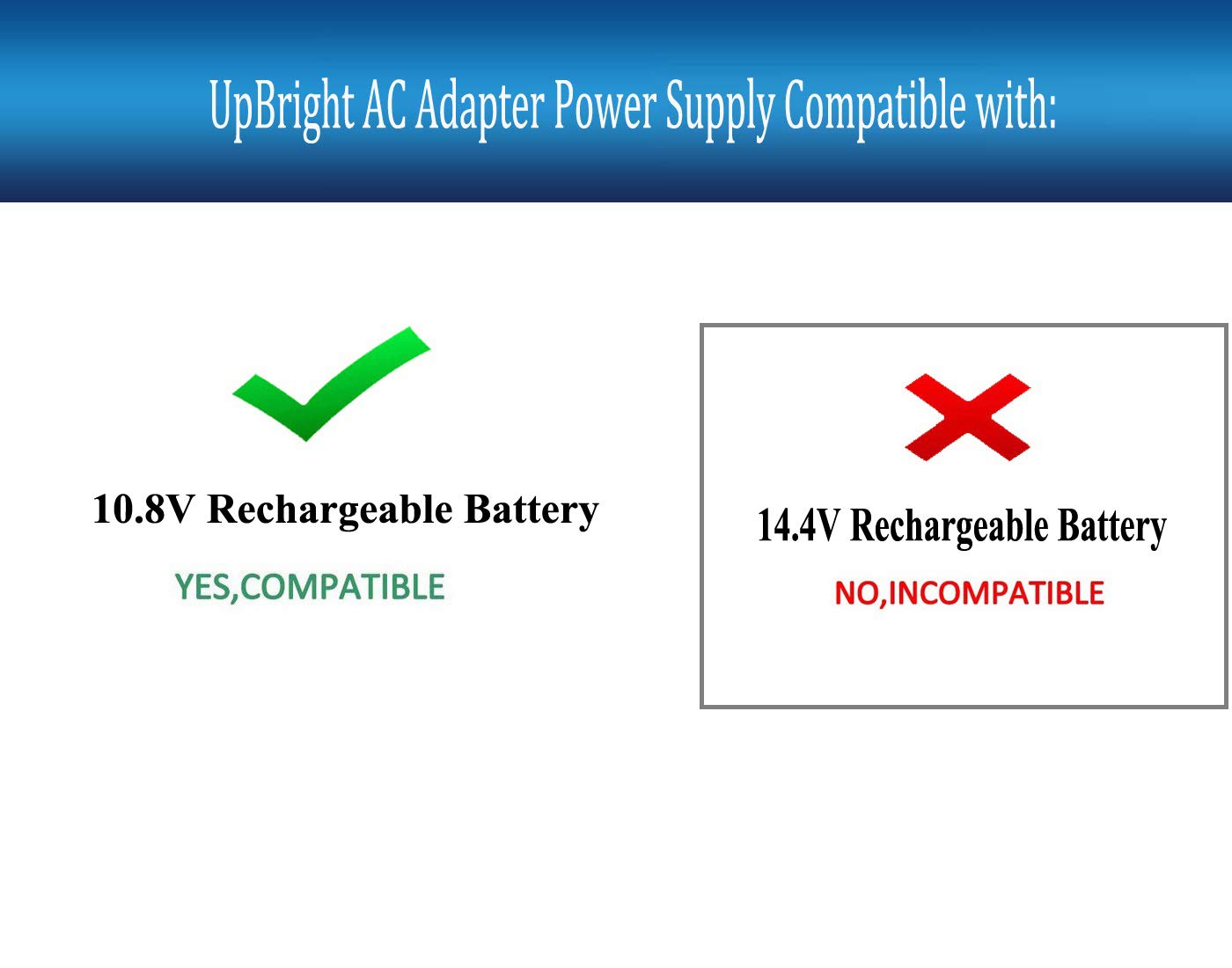 UpBright AC Adapter Power Supply Compatible with:

10.8V Rechargeable Battery

YES,COMPATIBLE

14.4V Rechargeable Battery

NO,INCOMPATIBLE